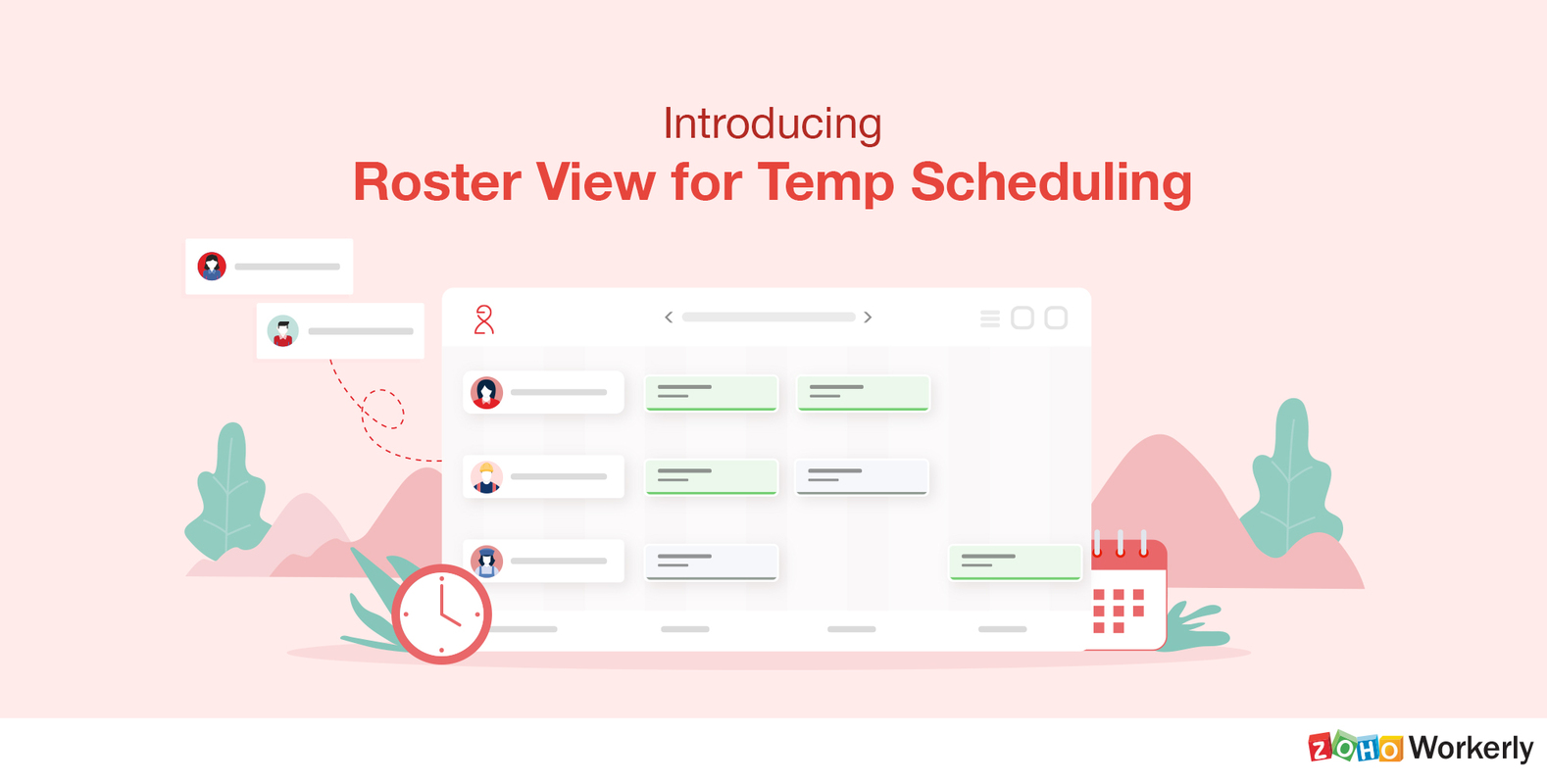 Introducing
Roster View for Temp Scheduling

ZOHO Workerly